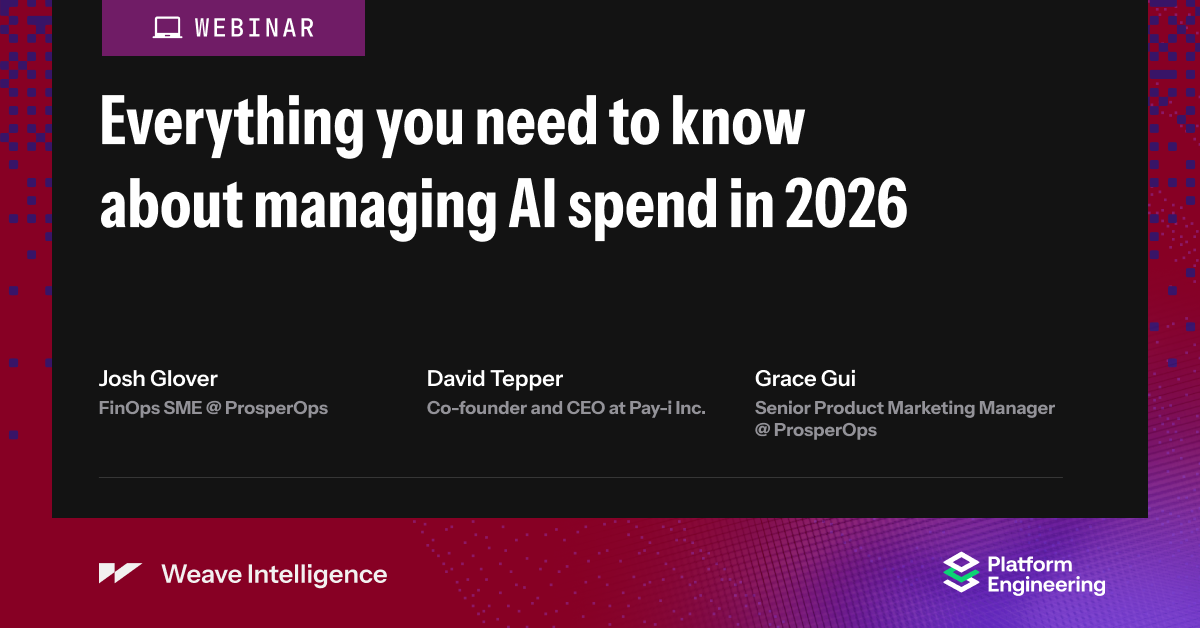 WEBINAR

Everything you need to know about managing AI spend in 2026

Josh Glover
FinOps SME @ ProsperOps

David Tepper
Co-founder and CEO at Pay-i Inc.

Grace Gui
Senior Product Marketing Manager @ ProsperOps

Weave Intelligence

Platform Engineering